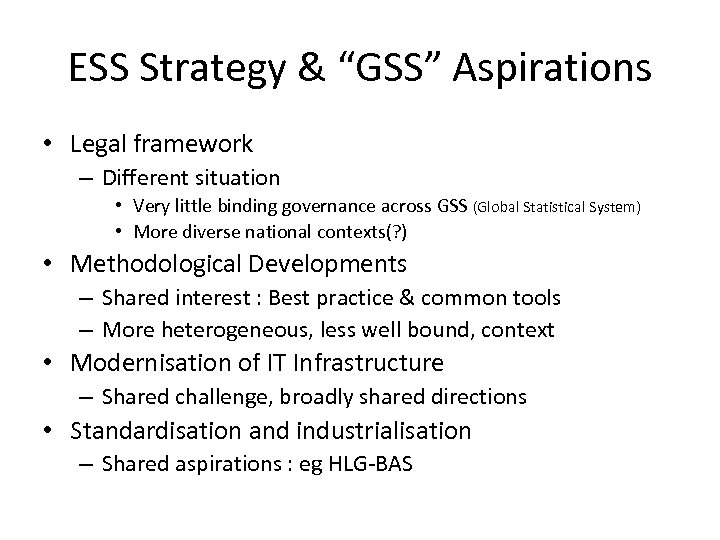 ESS Strategy & “GSS” Aspirations

• Legal framework
 – Different situation
  • Very little binding governance across GSS (Global Statistical System)
  • More diverse national contexts(?)
• Methodological Developments
 – Shared interest : Best practice & common tools
 – More heterogeneous, less well bound, context
• Modernisation of IT Infrastructure
 – Shared challenge, broadly shared directions
• Standardisation and industrialisation
 – Shared aspirations : eg HLG-BAS